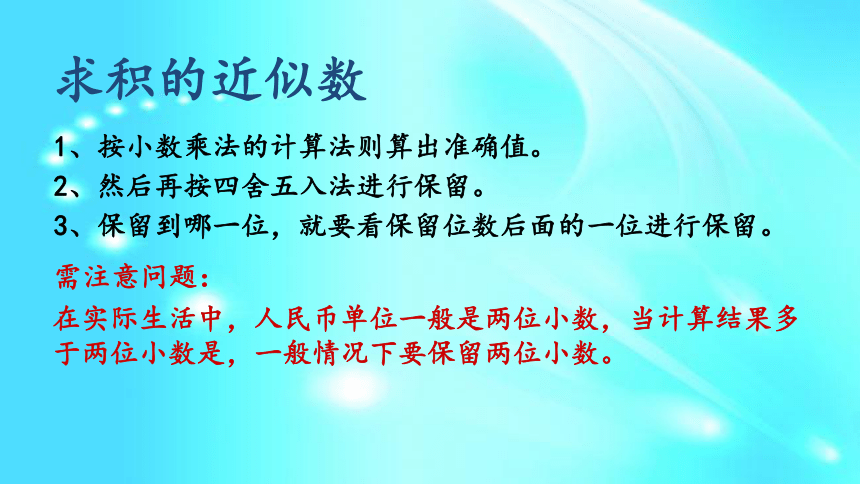 求积的近似数

1、按小数乘法的计算法则算出准确值。

2、然后再按四舍五入法进行保留。

3、保留到哪一位，就要看保留位数后面的一位进行保留。

需注意问题：

在实际生活中，人民币单位一般是两位小数，当计算结果多于两位小数是，一般情况下要保留两位小数。